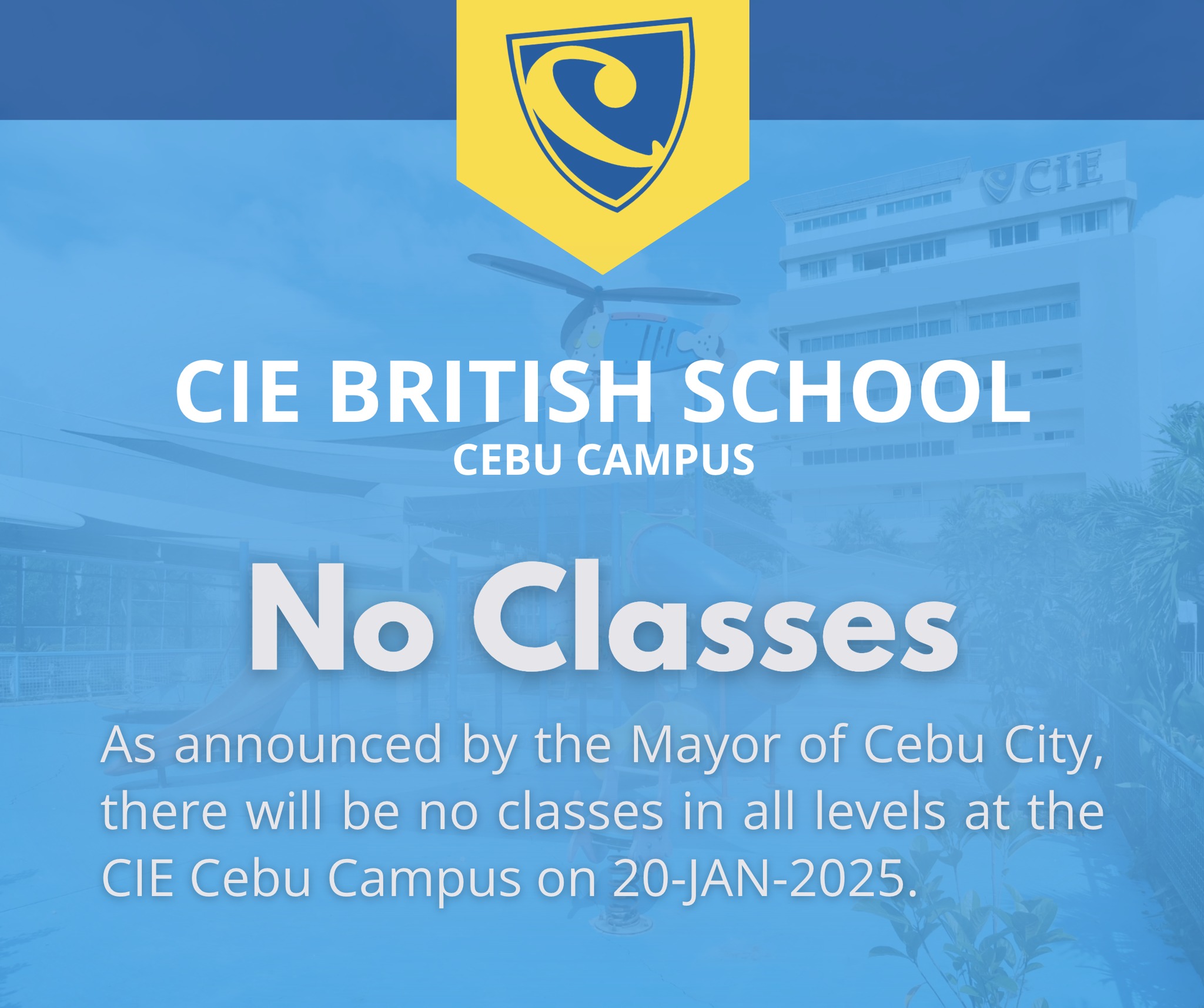 CIE

CIE BRITISH SCHOOL
CEBU CAMPUS

No Classes

As announced by the Mayor of Cebu City, there will be no classes in all levels at the CIE Cebu Campus on 20-JAN-2025.